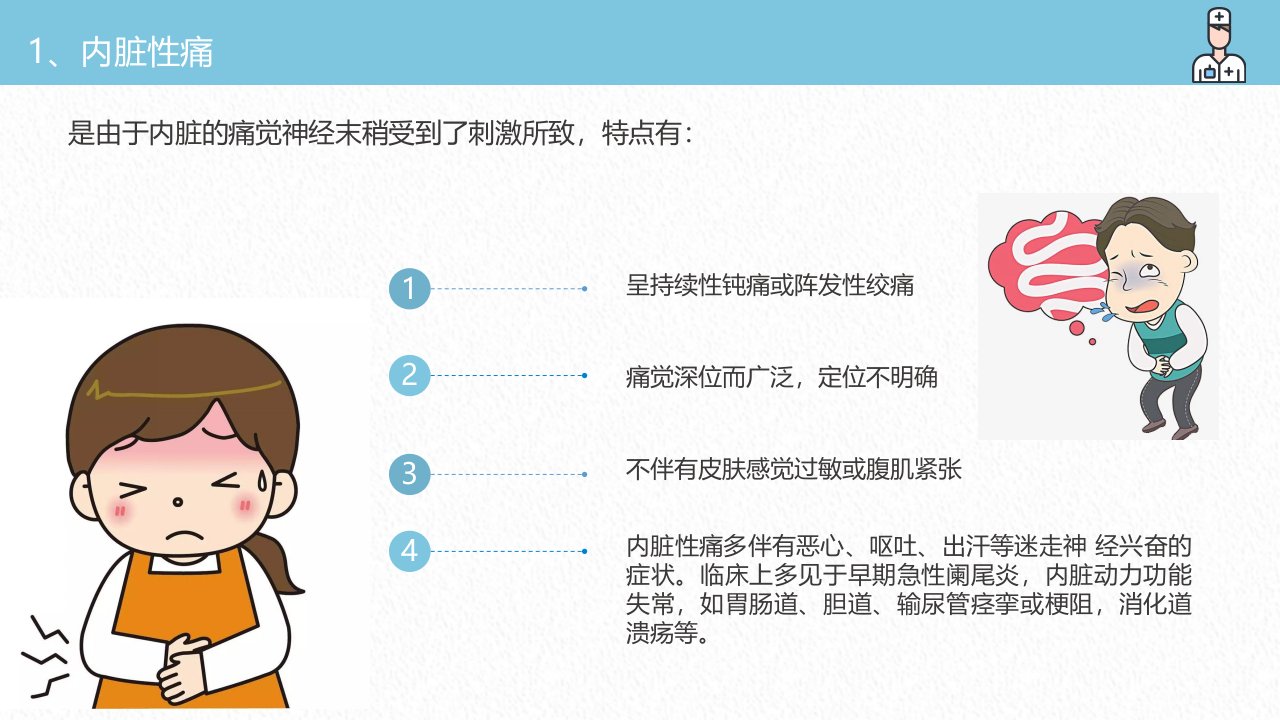 1、内脏性痛

是由于内脏的痛觉神经末稍受到了刺激所致，特点有：

1

呈持续性钝痛或阵发性绞痛

2

痛觉深位而广泛，定位不明确

3

不伴有皮肤感觉过敏或腹肌紧张

4

内脏性痛多伴有恶心、呕吐、出汗等迷走神 经兴奋的症状。临床上多见于早期急性阑尾炎，内脏动力功能失常，如胃肠道、胆道、输尿管痉挛或梗阻，消化道溃疡等。